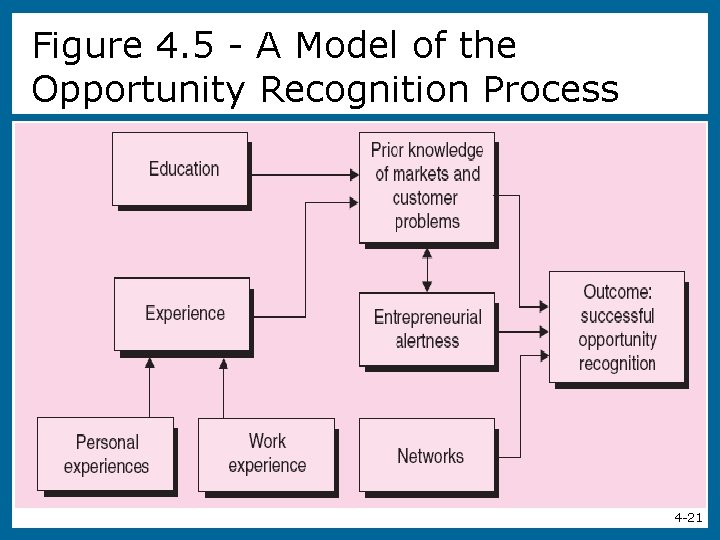 Figure 4.5 - A Model of the Opportunity Recognition Process

Education

Prior knowledge of markets and customer problems

Experience

Entrepreneurial alertness

Outcome: successful opportunity recognition

Personal experiences

Work experience

Networks

4-21